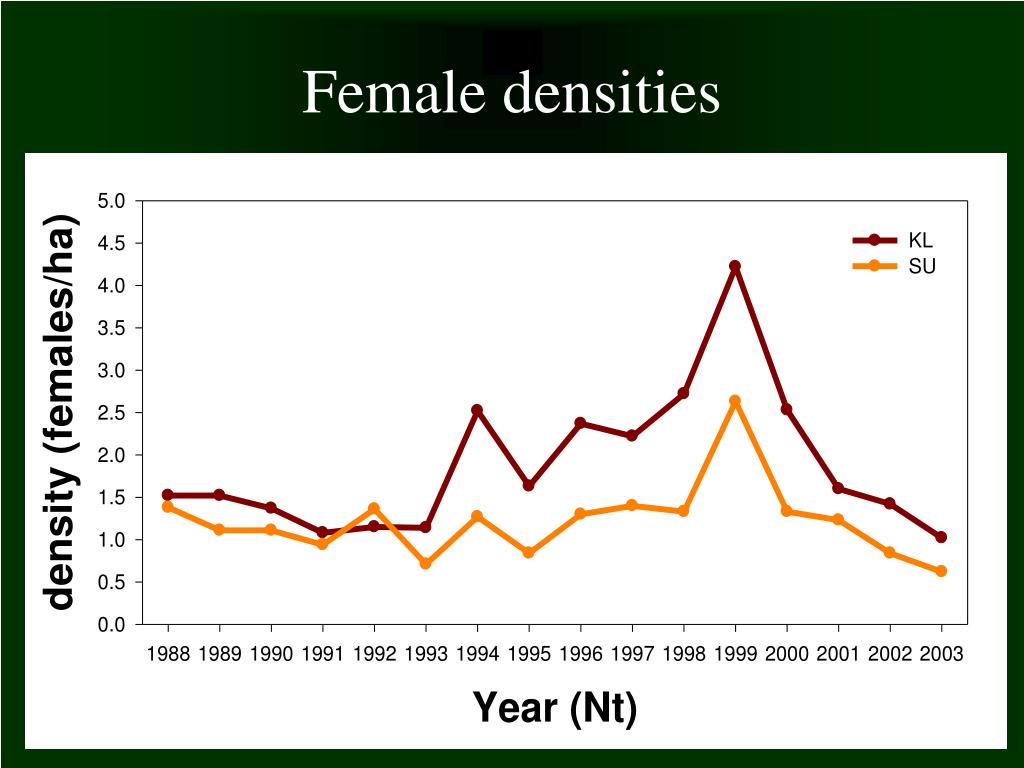 Female densities

density (females/ha)

5.0
4.5
4.0
3.5
3.0
2.5
2.0
1.5
1.0
0.5
0.0

KL
SU

1988 1989 1990 1991 1992 1993 1994 1995 1996 1997 1998 1999 2000 2001 2002 2003

Year (Nt)